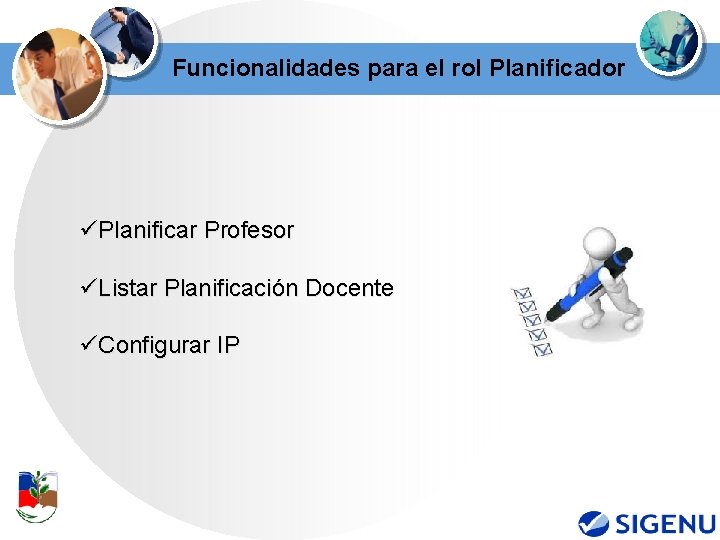 Funcionalidades para el rol Planificador

✓Planificar Profesor

✓Listar Planificación Docente

✓Configurar IP

SIGENU